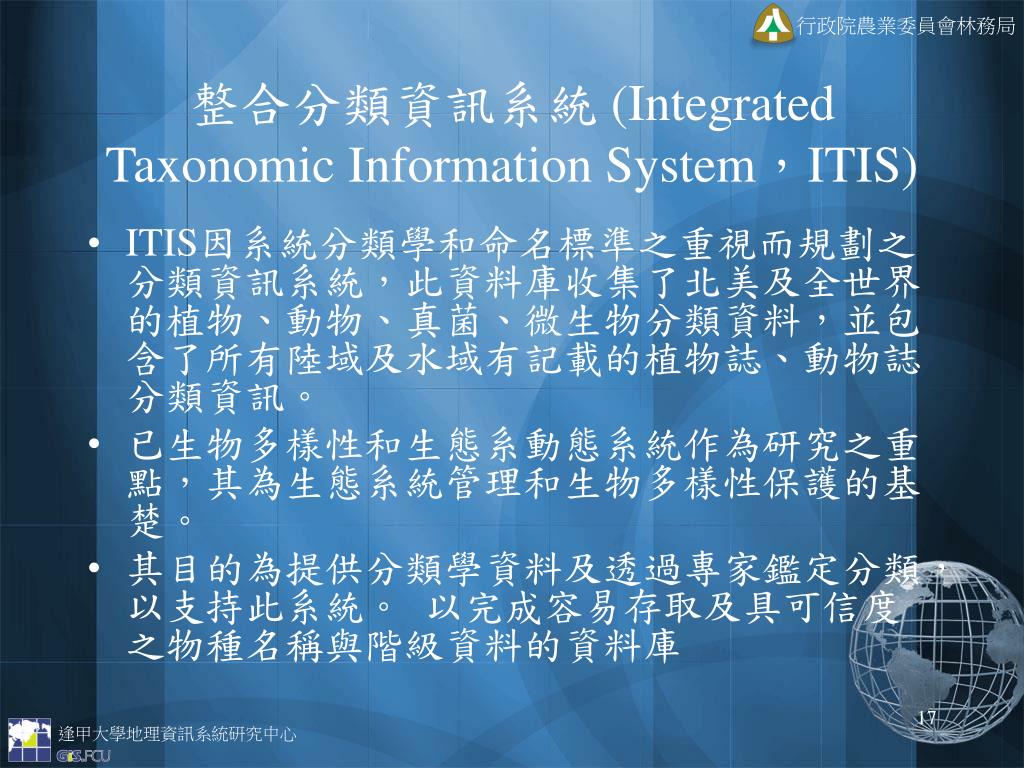 行政院農業委員會林務局

整合分類資訊系統 (Integrated Taxonomic Information System，ITIS)

• ITIS因系統分類學和命名標準之重視而規劃之分類資訊系統，此資料庫收集了北美及全世界的植物、動物、真菌、微生物分類資料，並包含了所有陸域及水域有記載的植物誌、動物誌分類資訊。

• 已生物多樣性和生態系動態系統作為研究之重點，其為生態系統管理和生物多樣性保護的基楚。

• 其目的為提供分類學資料及透過專家鑑定分類，以支持此系統。 以完成容易存取及具可信度之物種名稱與階級資料的資料庫

逢甲大學地理資訊系統研究中心
GIS.FCU
17